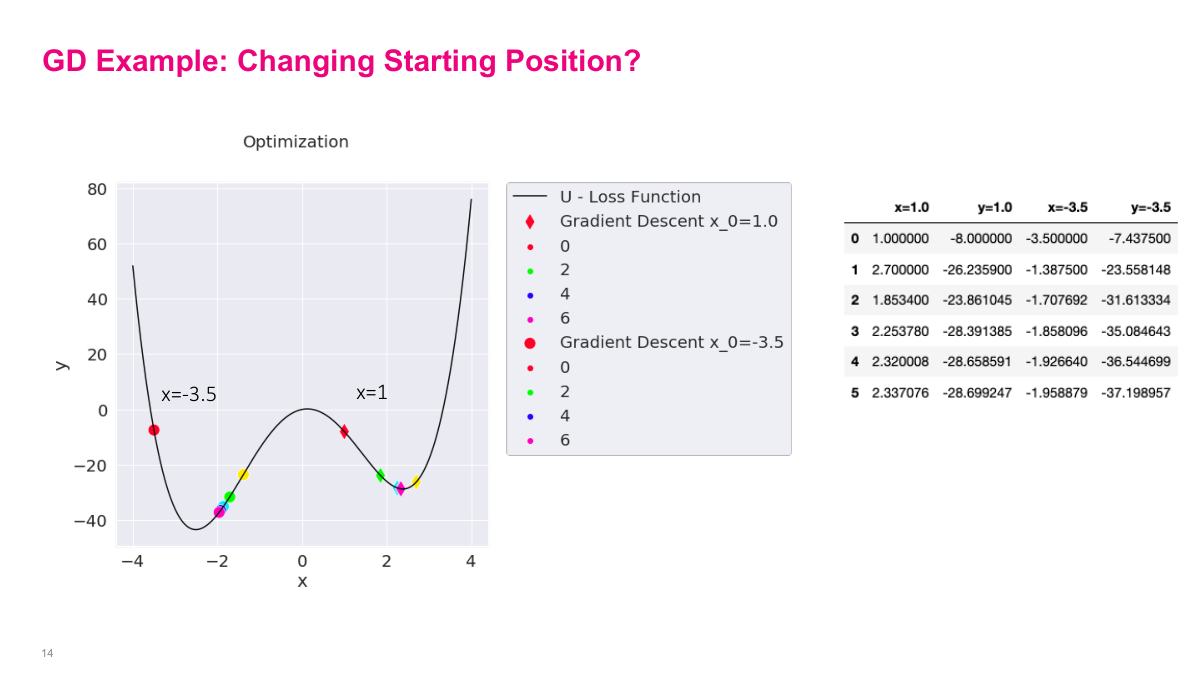 GD Example: Changing Starting Position?

Optimization

80
60
40
20
0
−20
−40

y

x=-3.5
x=1

−4 −2 0 2 4
x

U - Loss Function
Gradient Descent x_0=1.0
0
2
4
6
Gradient Descent x_0=-3.5
0
2
4
6

| | x=1.0 | y=1.0 | x=-3.5 | y=-3.5 |
|---|---|---|---|---|
| 0 | 1.000000 | -8.000000 | -3.500000 | -7.437500 |
| 1 | 2.700000 | -26.235900 | -1.387500 | -23.558148 |
| 2 | 1.853400 | -23.861045 | -1.707692 | -31.613334 |
| 3 | 2.253780 | -28.391385 | -1.858096 | -35.084643 |
| 4 | 2.320008 | -28.658591 | -1.926640 | -36.544699 |
| 5 | 2.337076 | -28.699247 | -1.958879 | -37.198957 |

14